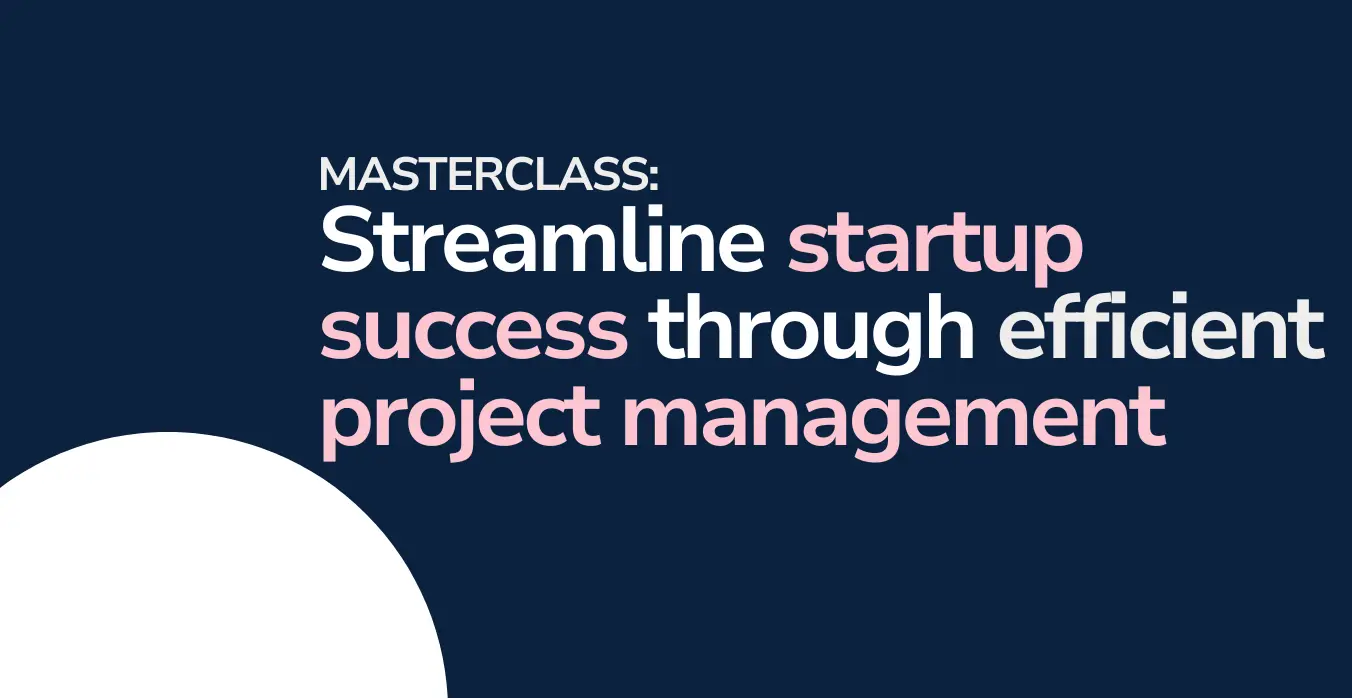 MASTERCLASS:
Streamline startup success through efficient project management